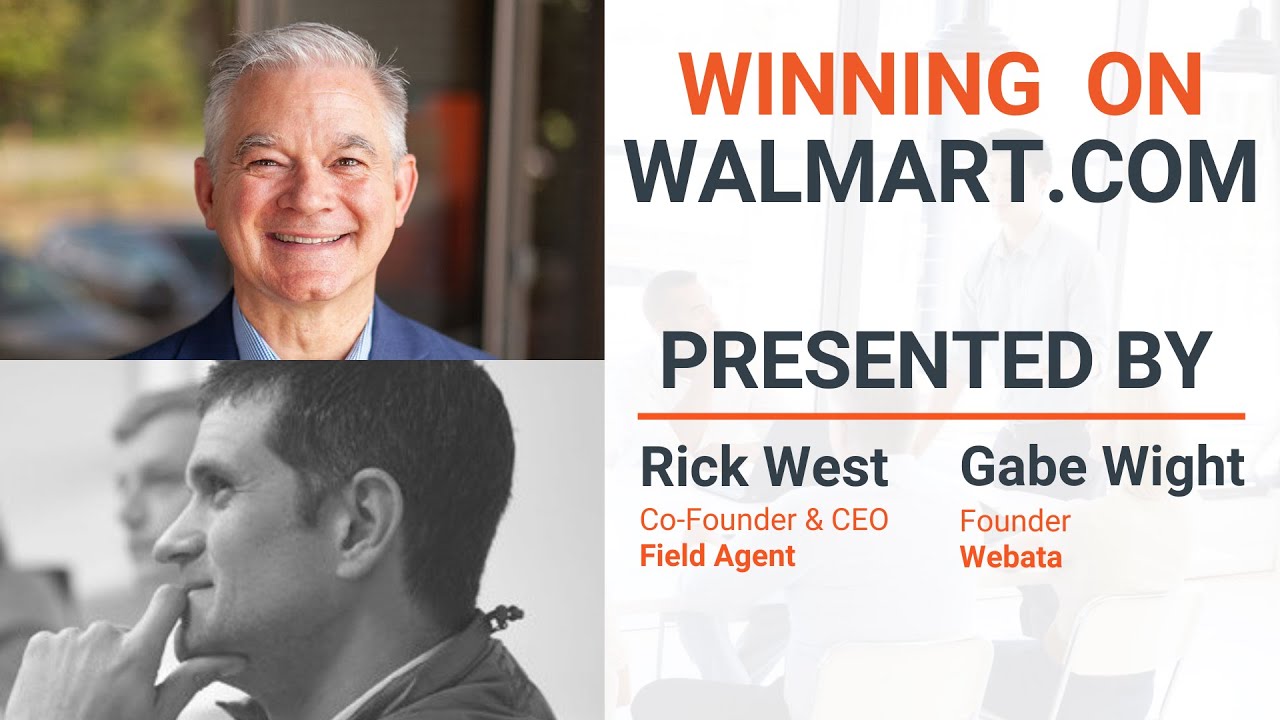 WINNING ON
WALMART.COM

PRESENTED BY

Rick West
Co-Founder & CEO
Field Agent

Gabe Wight
Founder
Webata